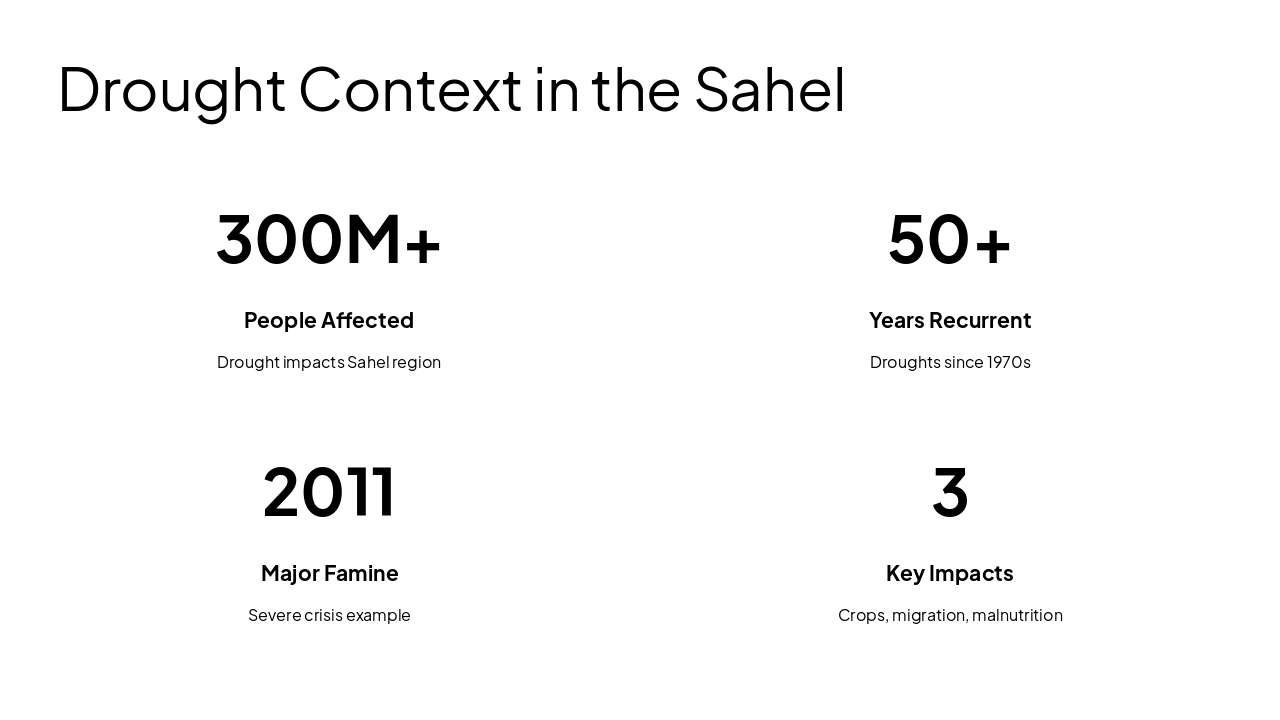 Drought Context in the Sahel

300M+

People Affected

Drought impacts Sahel region

50+

Years Recurrent

Droughts since 1970s

2011

Major Famine

Severe crisis example

3

Key Impacts

Crops, migration, malnutrition